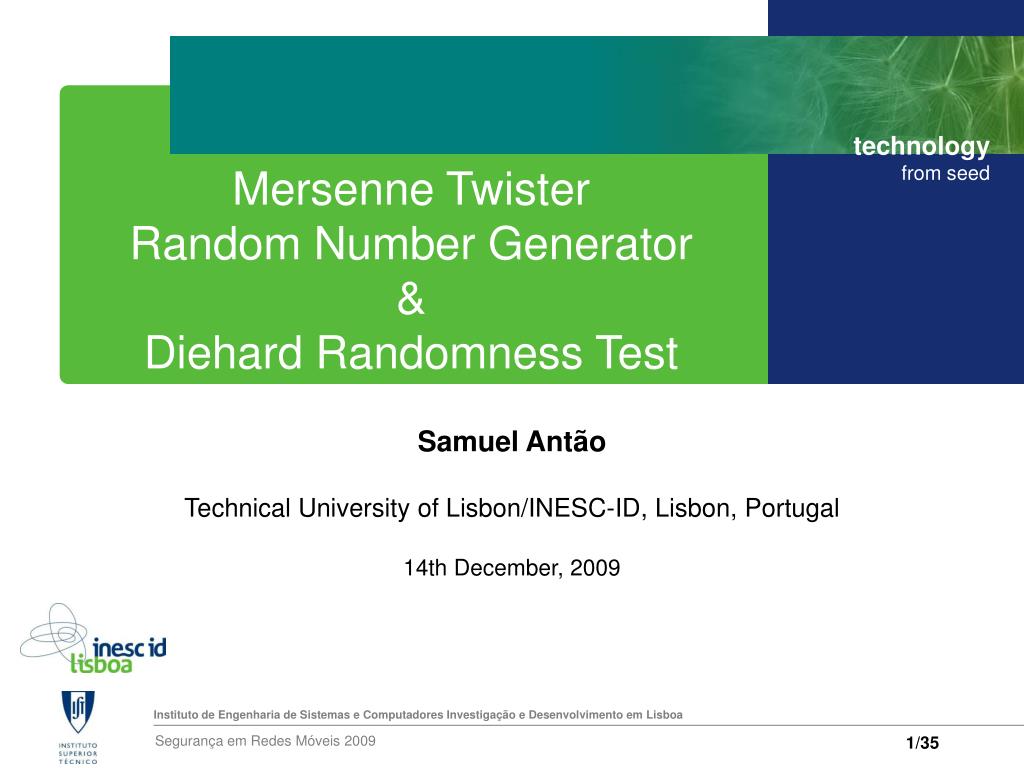 technology
from seed

Mersenne Twister
Random Number Generator
&
Diehard Randomness Test

Samuel Antão

Technical University of Lisbon/INESC-ID, Lisbon, Portugal

14th December, 2009

inesc id
lisboa

INSTITUTO SUPERIOR TÉCNICO

Instituto de Engenharia de Sistemas e Computadores Investigação e Desenvolvimento em Lisboa

Segurança em Redes Móveis 2009

1/35